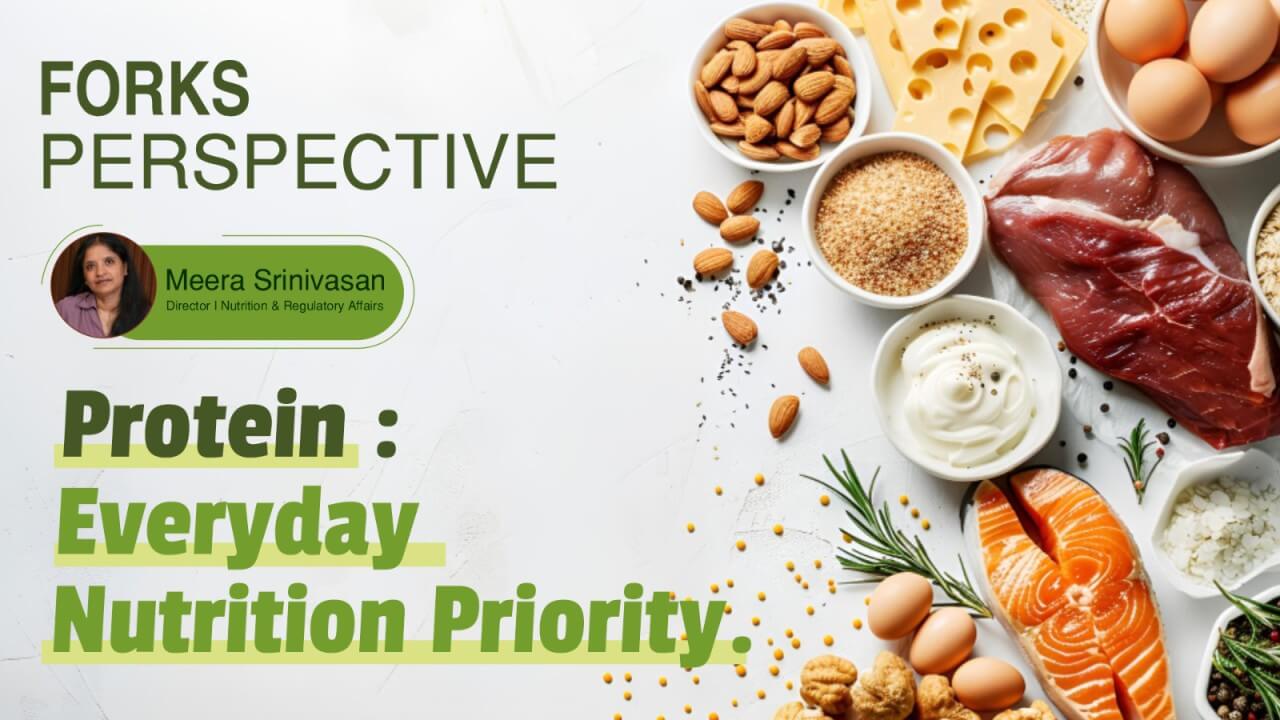 FORKS
PERSPECTIVE

Meera Srinivasan
Director I Nutrition & Regulatory Affairs

Protein :
Everyday
Nutrition Priority.